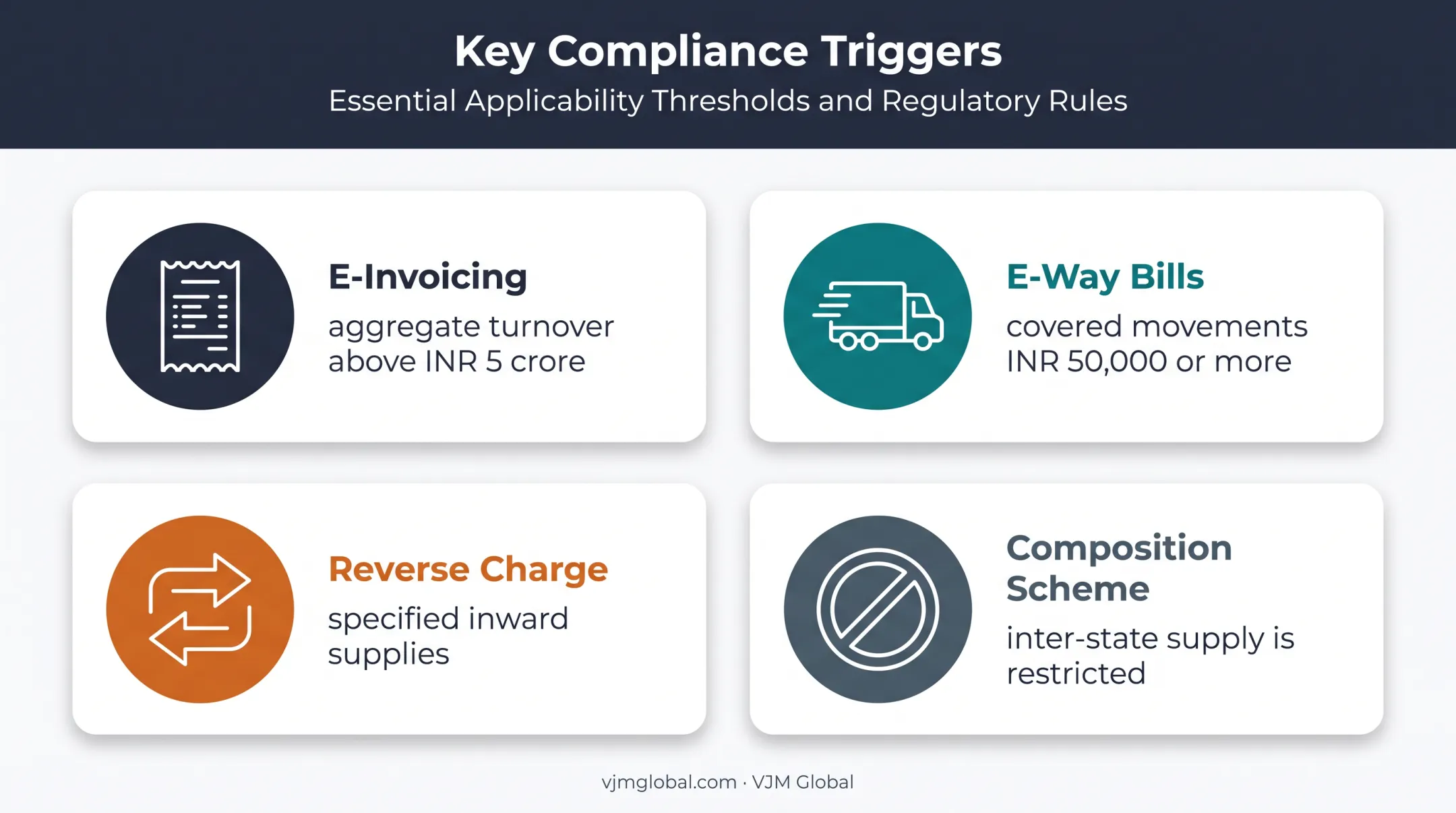 Key Compliance Triggers

Essential Applicability Thresholds and Regulatory Rules

E-Invoicing

aggregate turnover above INR 5 crore

E-Way Bills

covered movements INR 50,000 or more

Reverse Charge

specified inward supplies

Composition Scheme

inter-state supply is restricted

vjmglobal.com · VJM Global